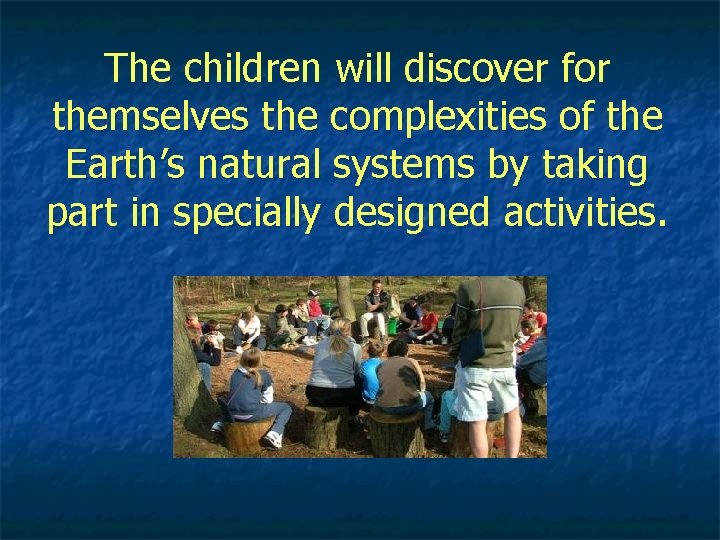 The children will discover for themselves the complexities of the Earth’s natural systems by taking part in specially designed activities.